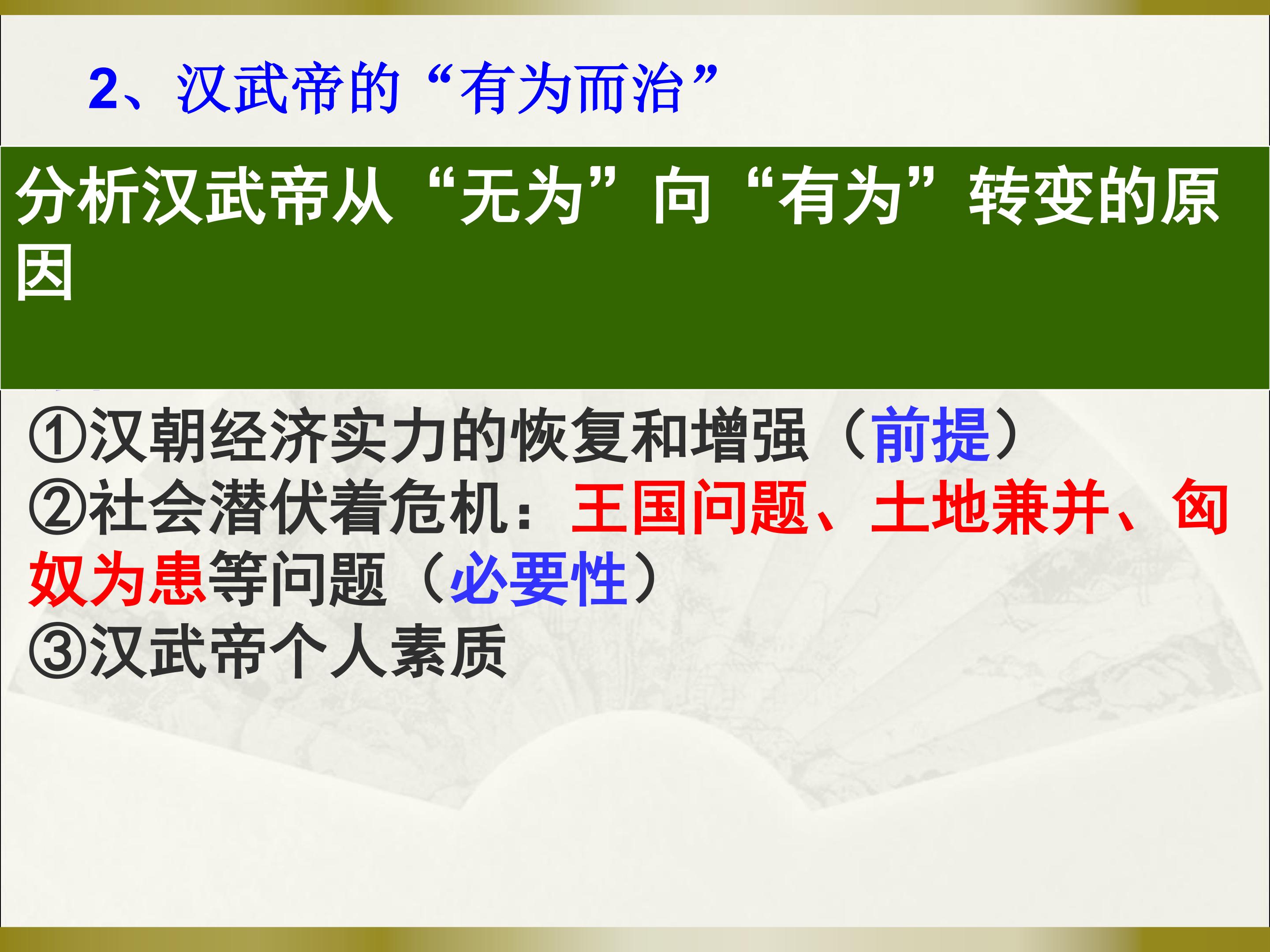 2、汉武帝的“有为而治”

分析汉武帝从“无为”向“有为”转变的原因

①汉朝经济实力的恢复和增强（前提）
②社会潜伏着危机：王国问题、土地兼并、匈奴为患等问题（必要性）
③汉武帝个人素质